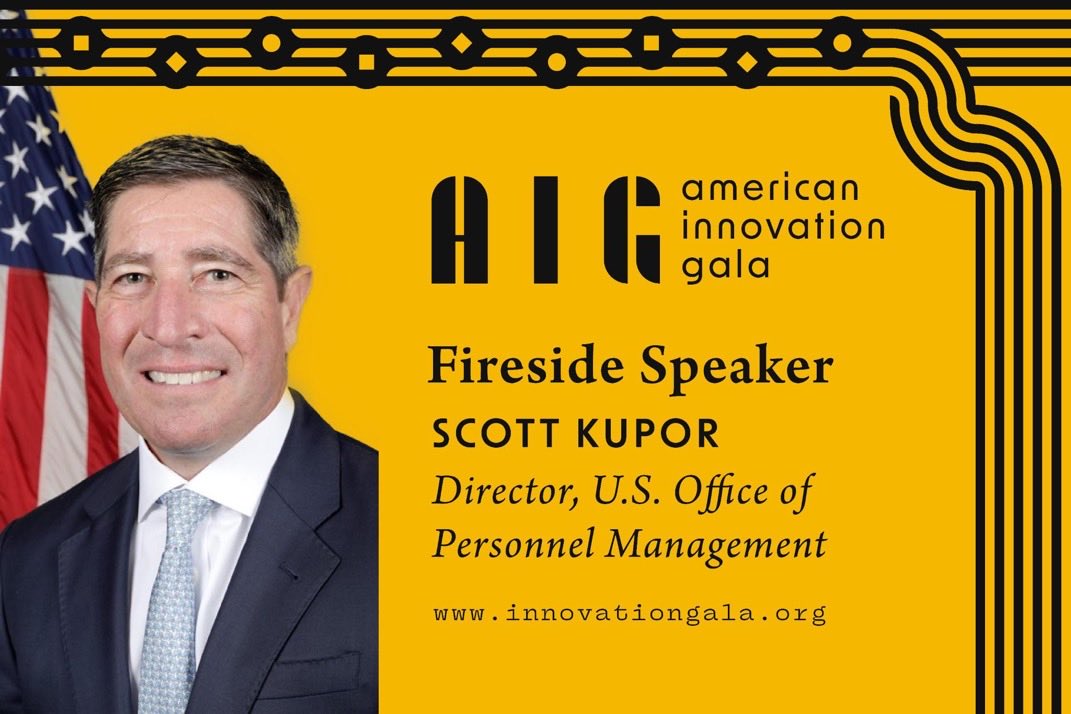 AIG american innovation gala

Fireside Speaker

SCOTT KUPOR

Director, U.S. Office of Personnel Management

www.innovationgala.org